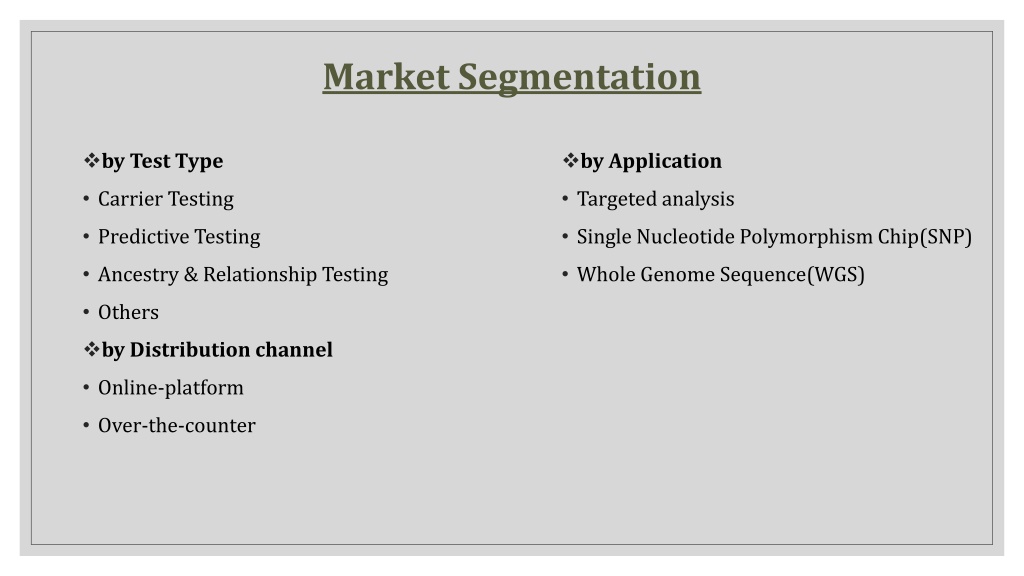 Market Segmentation

❖by Test Type
• Carrier Testing
• Predictive Testing
• Ancestry & Relationship Testing
• Others
❖by Distribution channel
• Online-platform
• Over-the-counter

❖by Application
• Targeted analysis
• Single Nucleotide Polymorphism Chip(SNP)
• Whole Genome Sequence(WGS)